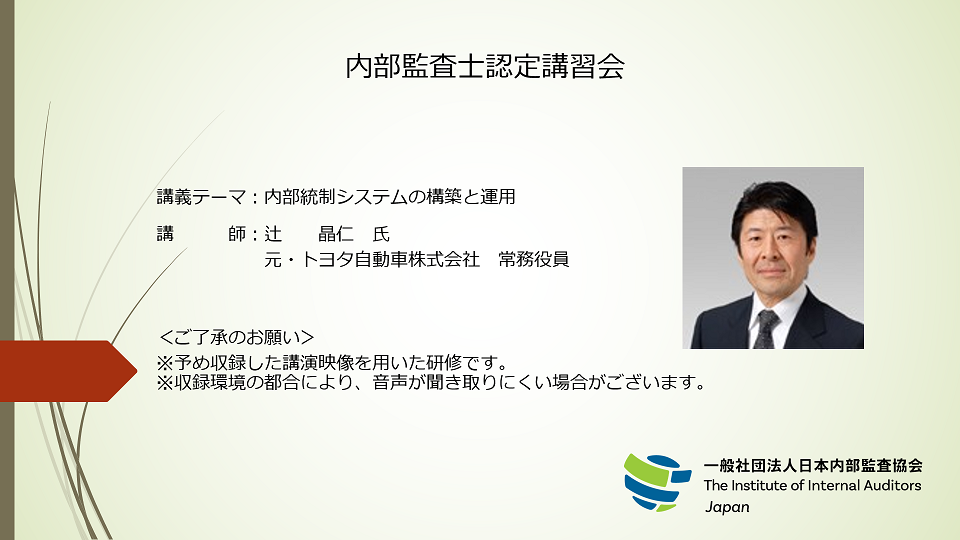 内部監査士認定講習会

講義テーマ：内部統制システムの構築と運用

講　　師：辻　　晶仁　氏
元・トヨタ自動車株式会社　常務役員

＜ご了承のお願い＞
※予め収録した講演映像を用いた研修です。
※収録環境の都合により、音声が聞き取りにくい場合がございます。

一般社団法人日本内部監査協会
The Institute of Internal Auditors
Japan